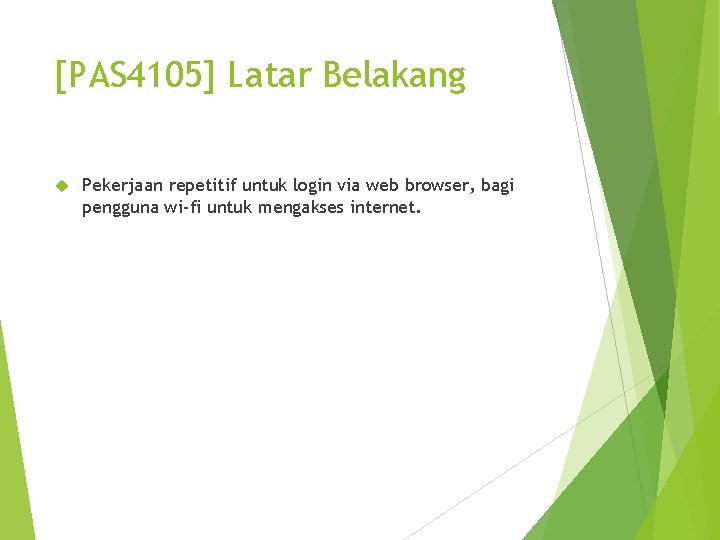 [PAS4105] Latar Belakang

Pekerjaan repetitif untuk login via web browser, bagi pengguna wi-fi untuk mengakses internet.